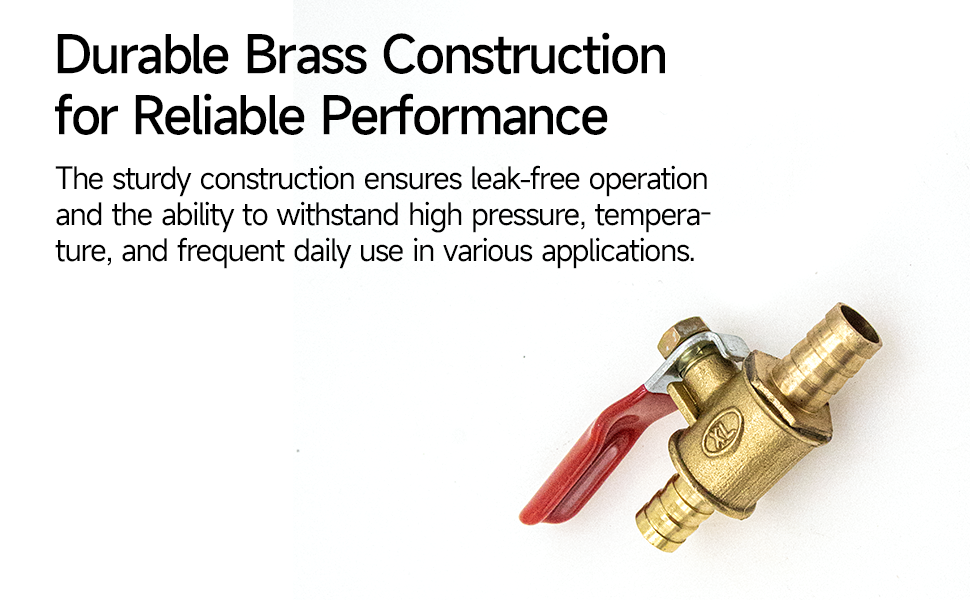 Durable Brass Construction for Reliable Performance

The sturdy construction ensures leak-free operation and the ability to withstand high pressure, temperature, and frequent daily use in various applications.

XL